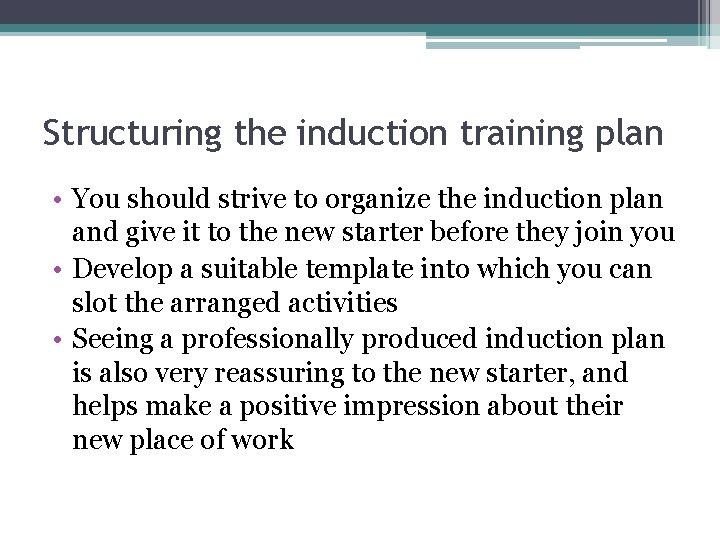 Structuring the induction training plan

• You should strive to organize the induction plan and give it to the new starter before they join you
• Develop a suitable template into which you can slot the arranged activities
• Seeing a professionally produced induction plan is also very reassuring to the new starter, and helps make a positive impression about their new place of work